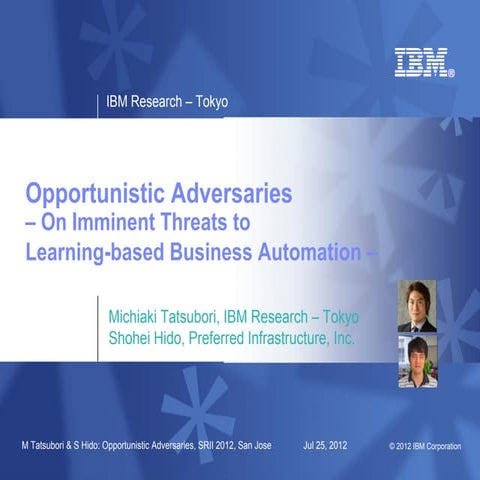 IBM®

IBM Research – Tokyo

Opportunistic Adversaries
– On Imminent Threats to Learning-based Business Automation –

Michiaki Tatsubori, IBM Research – Tokyo
Shohei Hido, Preferred Infrastructure, Inc.

M Tatsubori & S Hido: Opportunistic Adversaries, SRII 2012, San Jose

Jul 25, 2012

© 2012 IBM Corporation